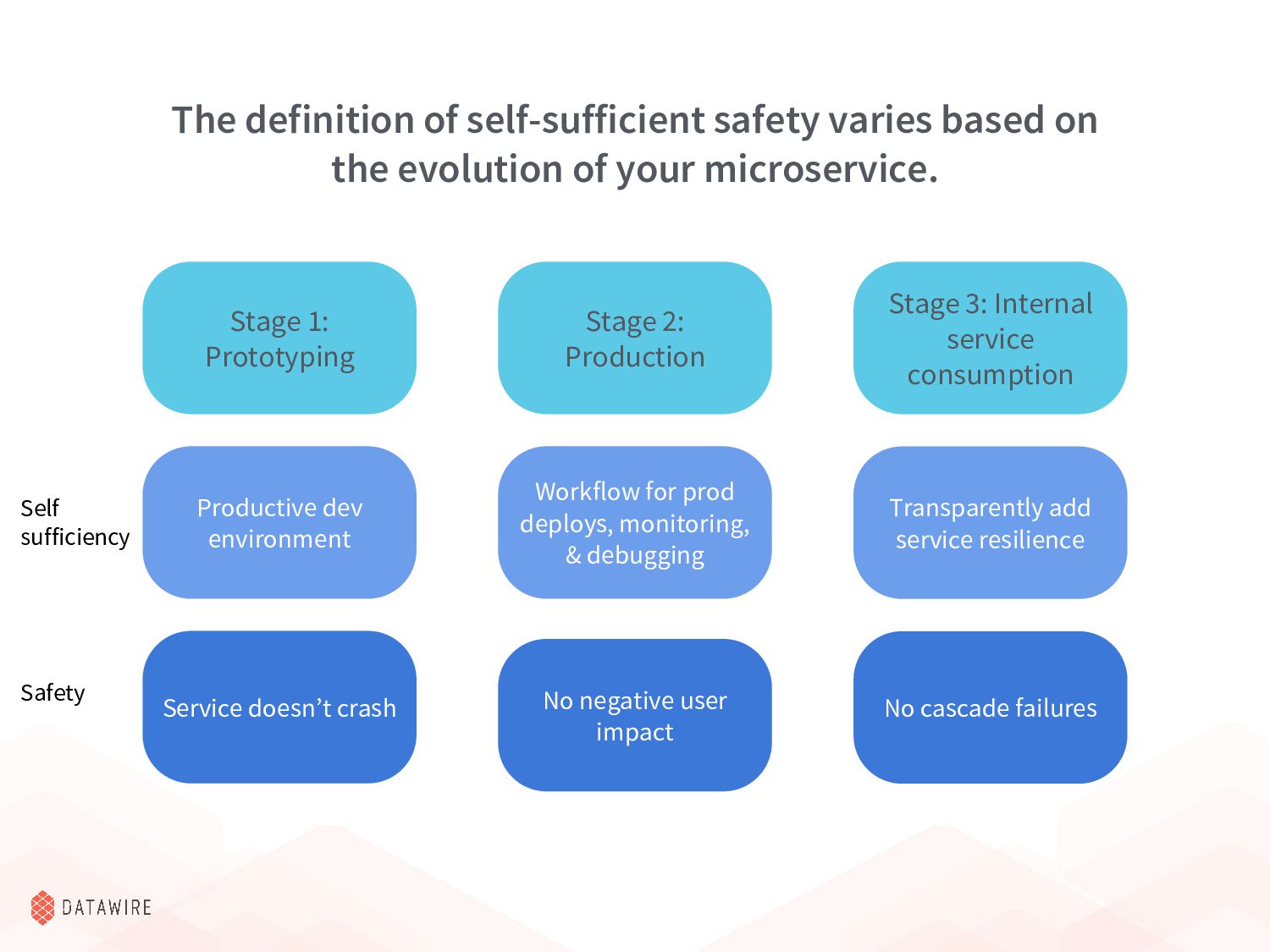 The definition of self-sufficient safety varies based on the evolution of your microservice.

|  | Stage 1: Prototyping | Stage 2: Production | Stage 3: Internal service consumption |
|---|---|---|---|
| Self sufficiency | Productive dev environment | Workflow for prod deploys, monitoring, & debugging | Transparently add service resilience |
| Safety | Service doesn’t crash | No negative user impact | No cascade failures |

DATAWIRE